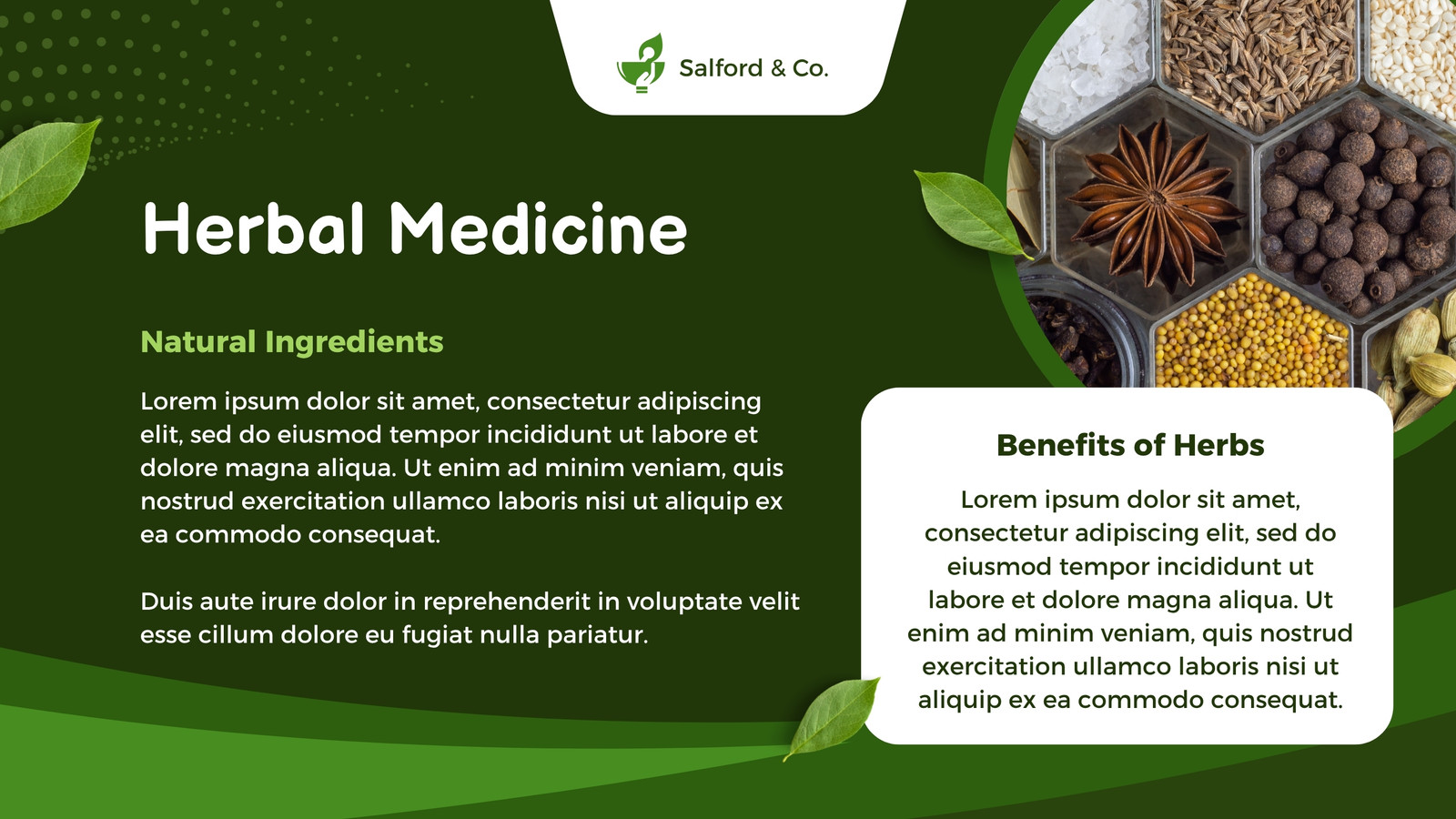 Salford & Co.

Herbal Medicine

Natural Ingredients

Lorem ipsum dolor sit amet, consectetur adipiscing elit, sed do eiusmod tempor incididunt ut labore et dolore magna aliqua. Ut enim ad minim veniam, quis nostrud exercitation ullamco laboris nisi ut aliquip ex ea commodo consequat.

Duis aute irure dolor in reprehenderit in voluptate velit esse cillum dolore eu fugiat nulla pariatur.

Benefits of Herbs

Lorem ipsum dolor sit amet, consectetur adipiscing elit, sed do eiusmod tempor incididunt ut labore et dolore magna aliqua. Ut enim ad minim veniam, quis nostrud exercitation ullamco laboris nisi ut aliquip ex ea commodo consequat.